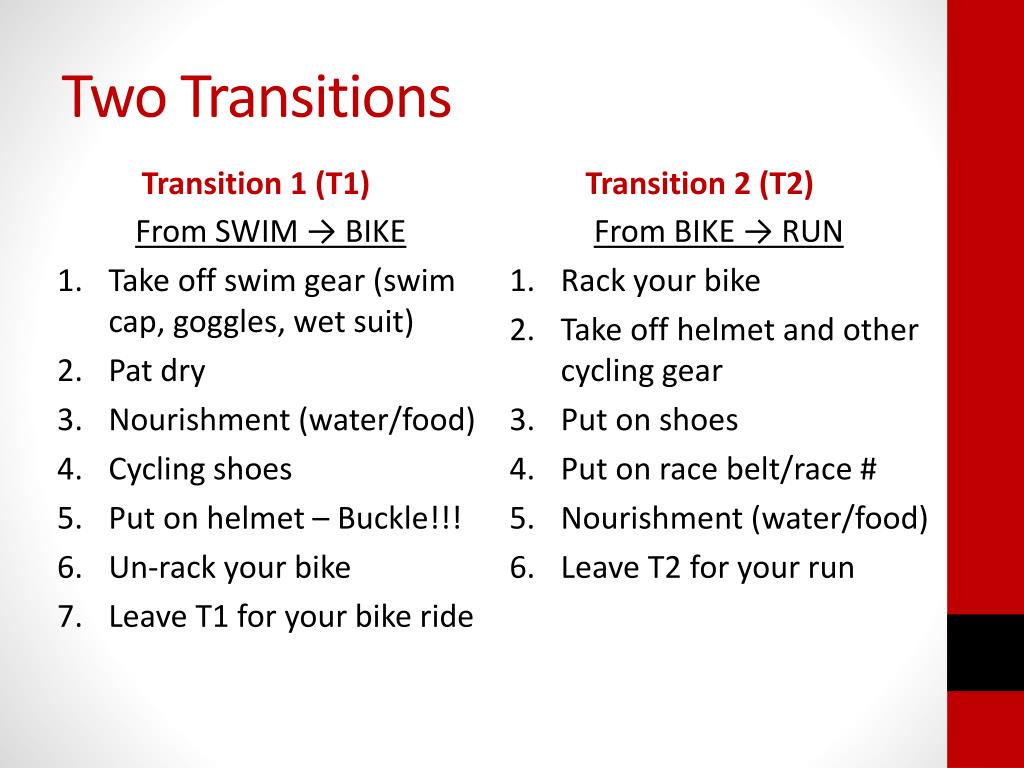 Two Transitions

Transition 1 (T1)

From SWIM → BIKE

1. Take off swim gear (swim cap, goggles, wet suit)
2. Pat dry
3. Nourishment (water/food)
4. Cycling shoes
5. Put on helmet – Buckle!!!
6. Un-rack your bike
7. Leave T1 for your bike ride

Transition 2 (T2)

From BIKE → RUN

1. Rack your bike
2. Take off helmet and other cycling gear
3. Put on shoes
4. Put on race belt/race #
5. Nourishment (water/food)
6. Leave T2 for your run